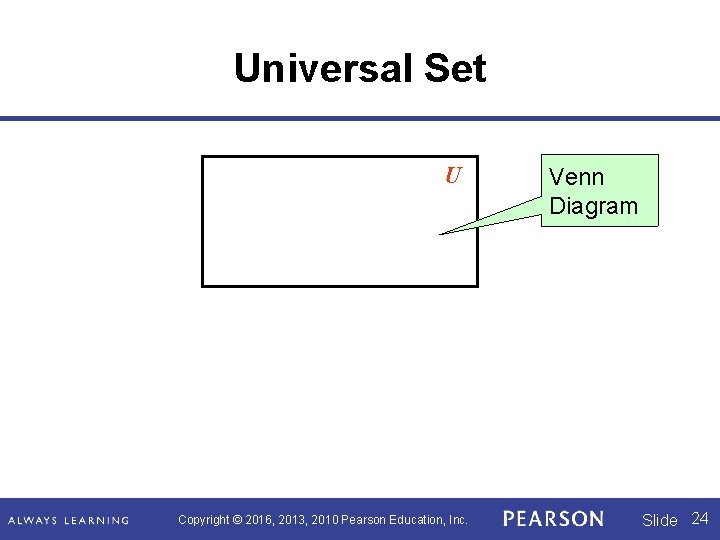 Universal Set

$U$

Venn Diagram

ALWAYS LEARNING Copyright © 2016, 2013, 2010 Pearson Education, Inc. PEARSON Slide 24